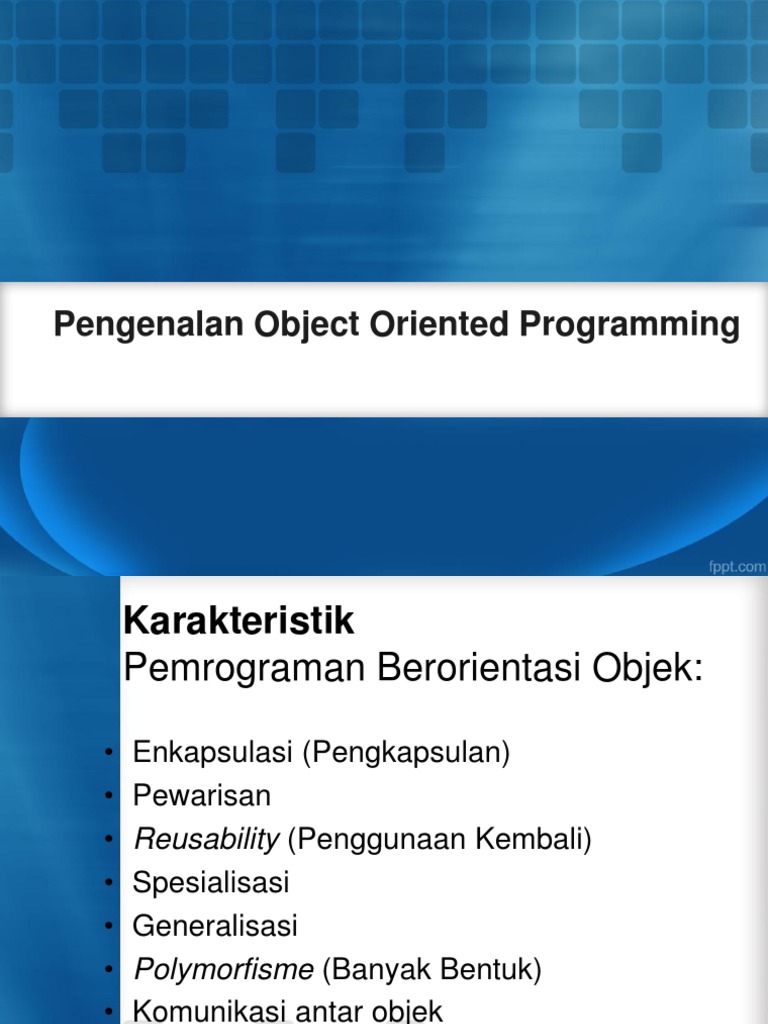 Pengenalan Object Oriented Programming

fppt.com

Karakteristik
Pemrograman Berorientasi Objek:

• Enkapsulasi (Pengkapsulan)
• Pewarisan
• Reusability (Penggunaan Kembali)
• Spesialisasi
• Generalisasi
• Polymorfisme (Banyak Bentuk)
• Komunikasi antar objek